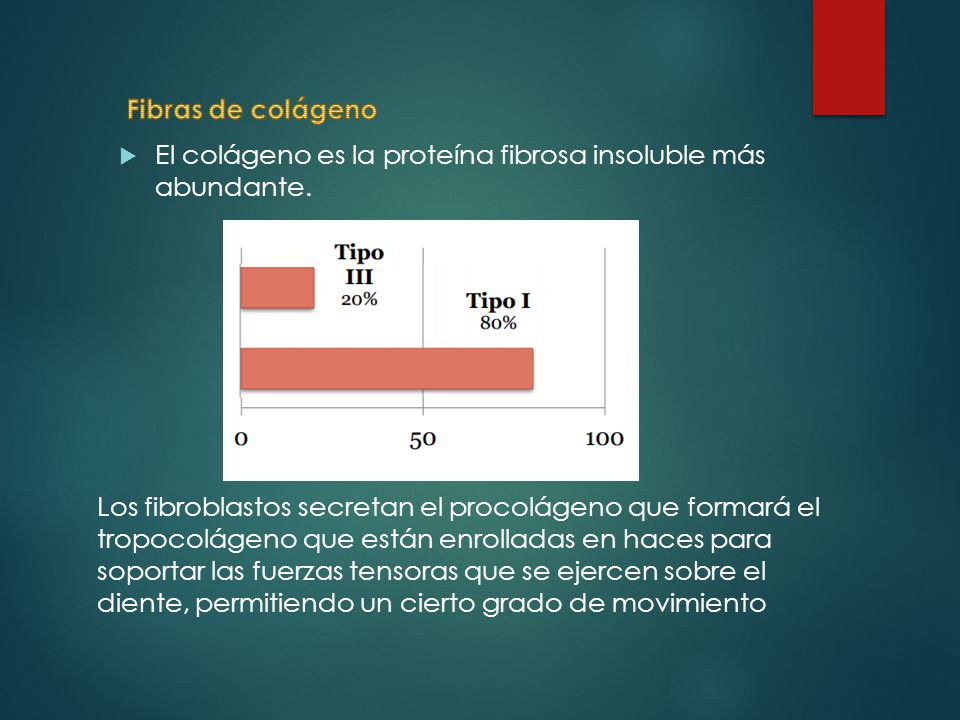 Fibras de colágeno

El colágeno es la proteína fibrosa insoluble más abundante.

Tipo III
20%

Tipo I
80%

0
50
100

Los fibroblastos secretan el procolágeno que formará el tropocolágeno que están enrolladas en haces para soportar las fuerzas tensoras que se ejercen sobre el diente, permitiendo un cierto grado de movimiento